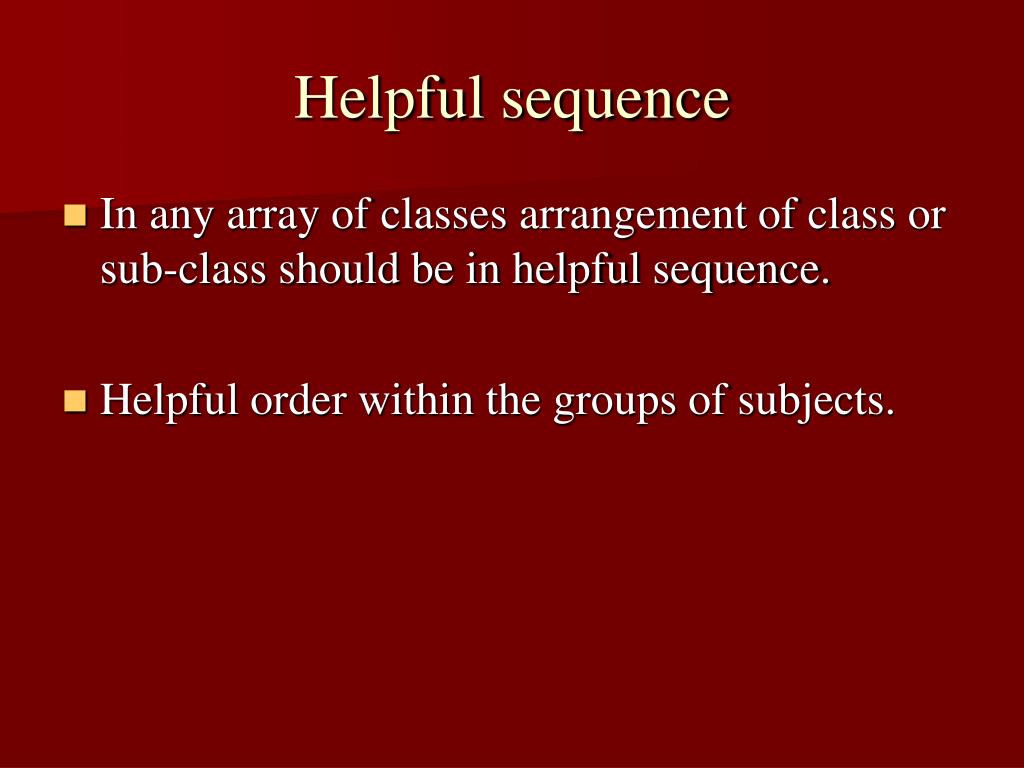 Helpful sequence

In any array of classes arrangement of class or sub-class should be in helpful sequence.

Helpful order within the groups of subjects.